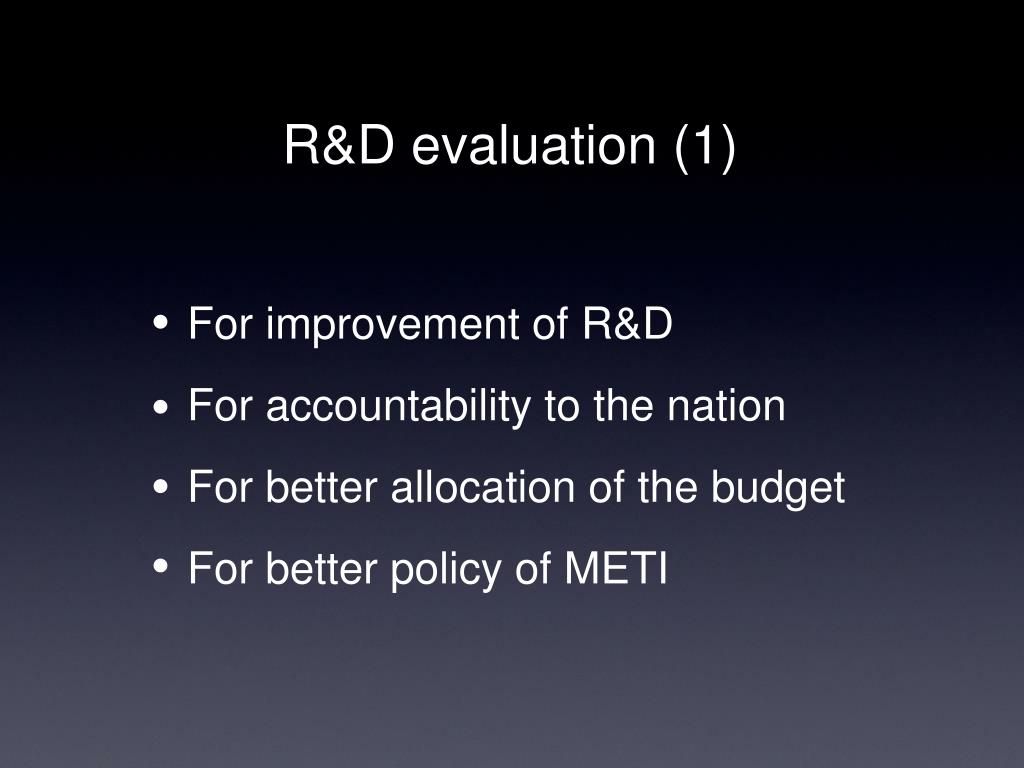 R&D evaluation (1)

• For improvement of R&D
• For accountability to the nation
• For better allocation of the budget
• For better policy of METI